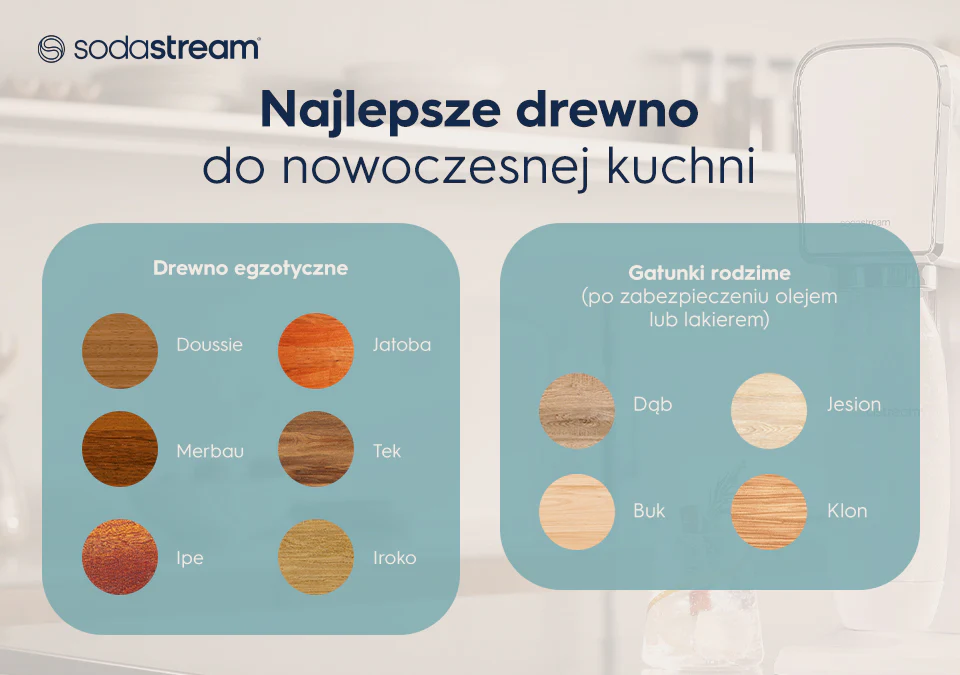 sodastream

Najlepsze drewno
do nowoczesnej kuchni

Drewno egzotyczne

Doussie
Jatoba
Merbau
Tek
Ipe
Iroko

Gatunki rodzime
(po zabezpieczeniu olejem lub lakierem)

Dąb
Jesion
Buk
Klon